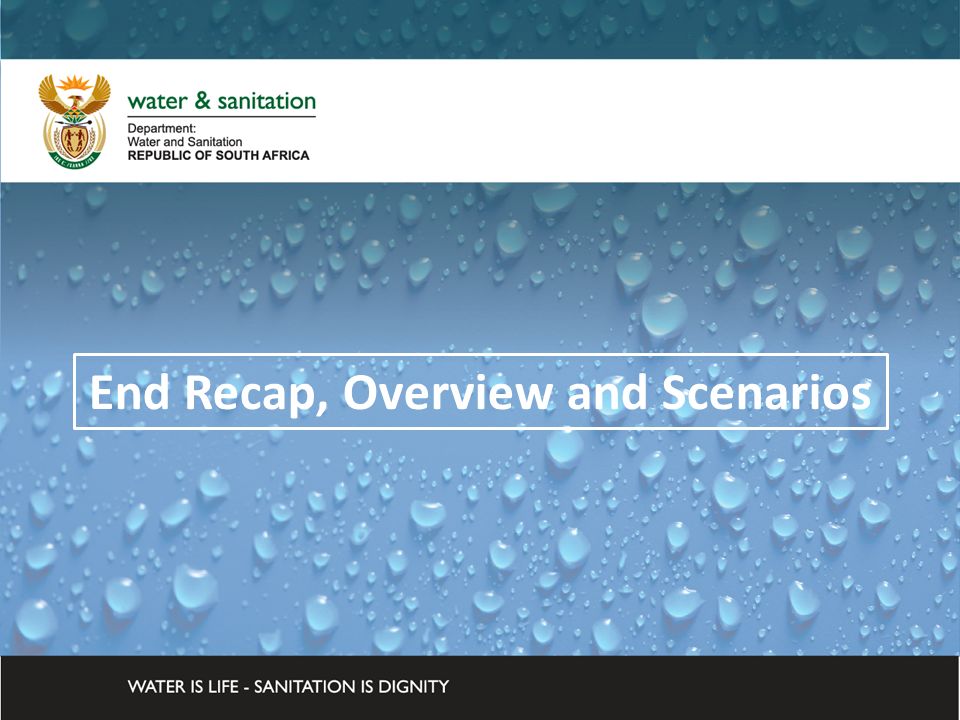 water & sanitation
Department:
Water and Sanitation
REPUBLIC OF SOUTH AFRICA

End Recap, Overview and Scenarios

WATER IS LIFE - SANITATION IS DIGNITY